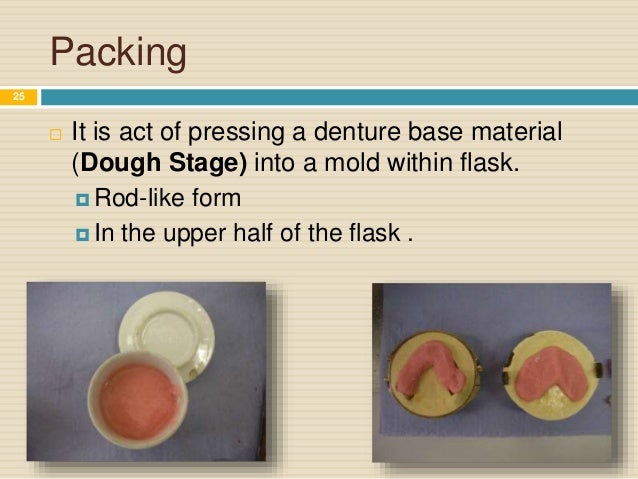 Packing

25

It is act of pressing a denture base material (**Dough Stage)** into a mold within flask.

Rod-like form

In the upper half of the flask .